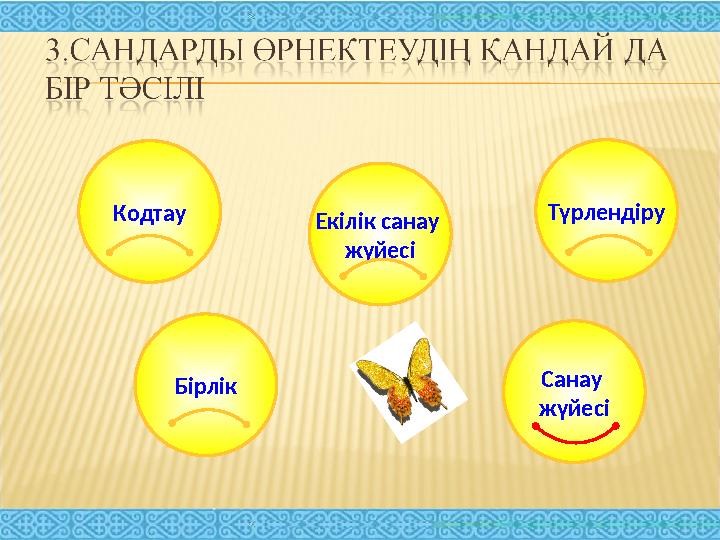 3.САНДАРДЫ ӨРНЕКТЕУДІҢ ҚАНДАЙ ДА БІР ТӘСІЛІ

Кодтау

Екілік санау жүйесі

Түрлендіру

Бірлік

Санау жүйесі